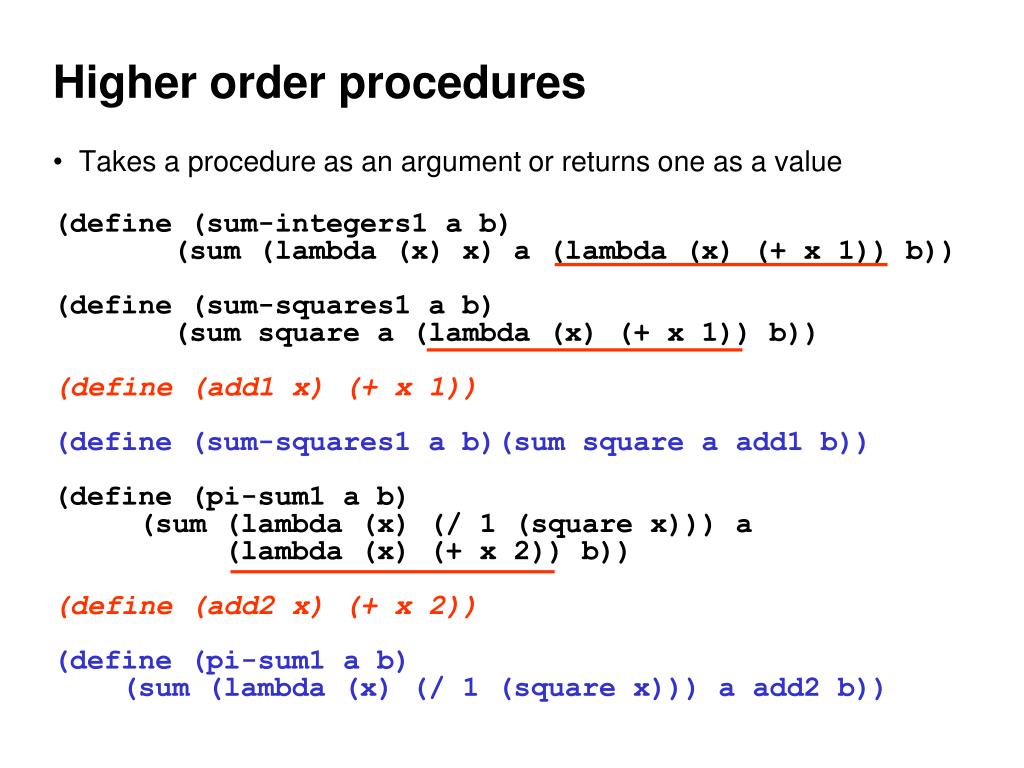 Higher order procedures

• Takes a procedure as an argument or returns one as a value

(define (sum-integers1 a b)
(sum (lambda (x) x) a (lambda (x) (+ x 1)) b))

(define (sum-squares1 a b)
(sum square a (lambda (x) (+ x 1)) b))

(define (add1 x) (+ x 1))

(define (sum-squares1 a b)(sum square a add1 b))

(define (pi-sum1 a b)
(sum (lambda (x) (/ 1 (square x))) a
(lambda (x) (+ x 2)) b))

(define (add2 x) (+ x 2))

(define (pi-sum1 a b)
(sum (lambda (x) (/ 1 (square x))) a add2 b))